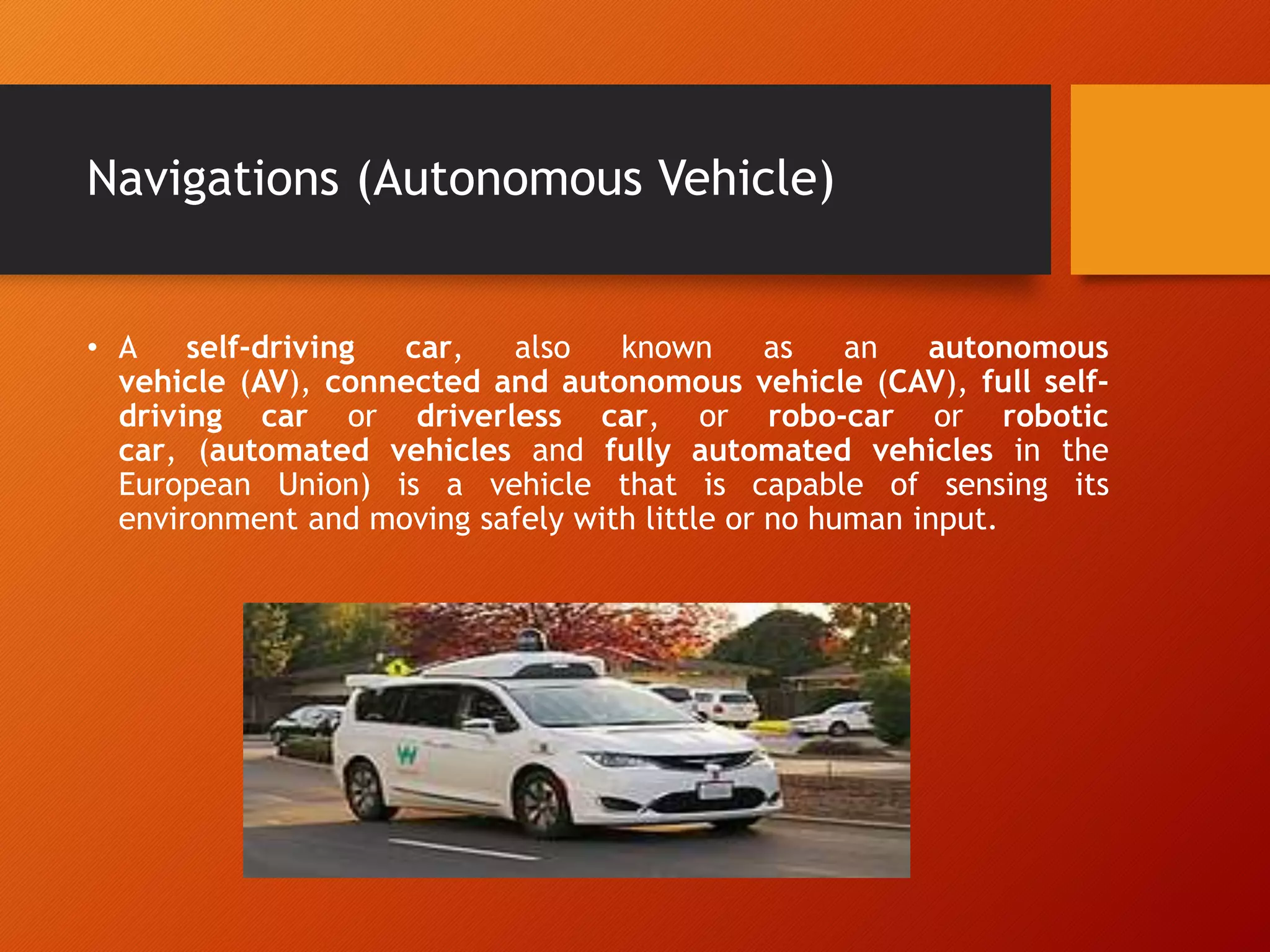 Navigations (Autonomous Vehicle)

• A self-driving car, also known as an autonomous vehicle (AV), connected and autonomous vehicle (CAV), full self-driving car or driverless car, or robo-car or robotic car, (automated vehicles and fully automated vehicles in the European Union) is a vehicle that is capable of sensing its environment and moving safely with little or no human input.